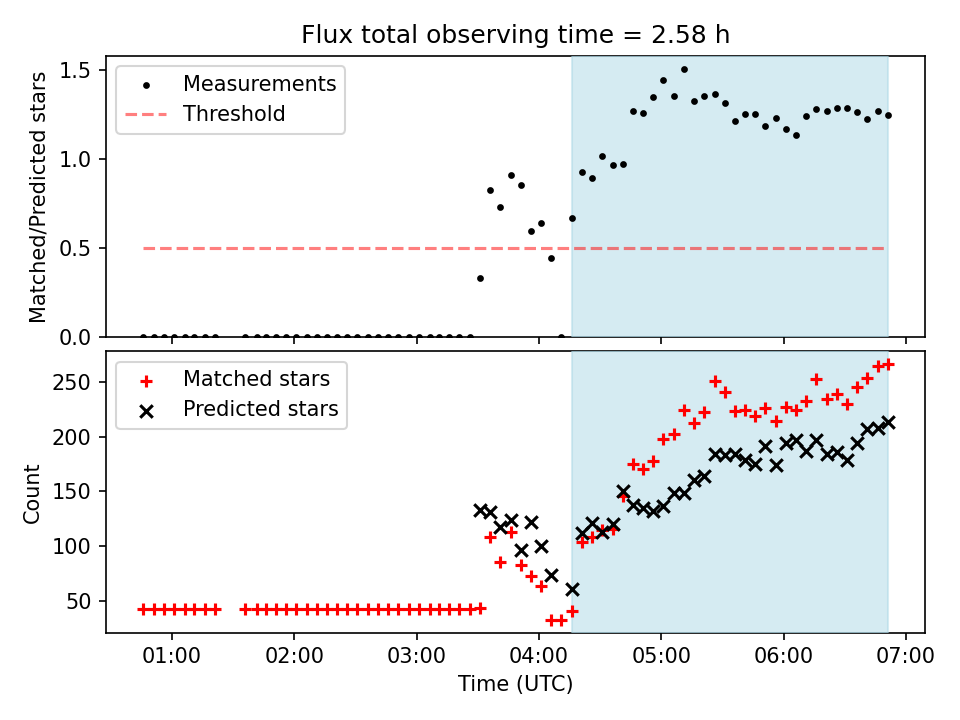 Flux total observing time = 2.58 h

Measurements
Threshold

Matched/Predicted stars

1.5
1.0
0.5
0.0

Matched stars
Predicted stars

Count

250
200
150
100
50

01:00
02:00
03:00
04:00
05:00
06:00
07:00

Time (UTC)